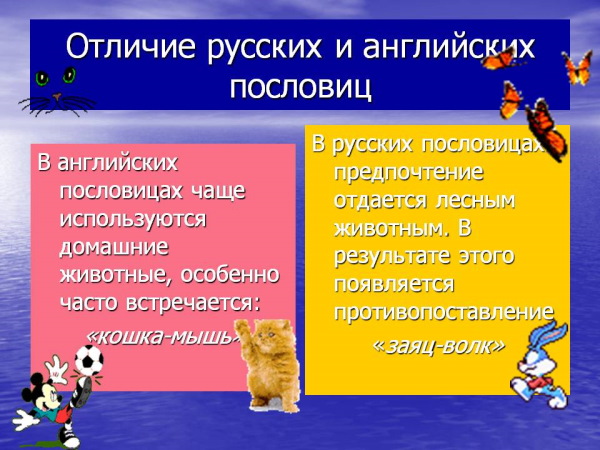 Отличие русских и английских пословиц

В английских пословицах чаще используются домашние животные, особенно часто встречается:

«кошка-мышь»

В русских пословицах предпочтение отдается лесным животным. В результате этого появляется противопоставление

«заяц-волк»